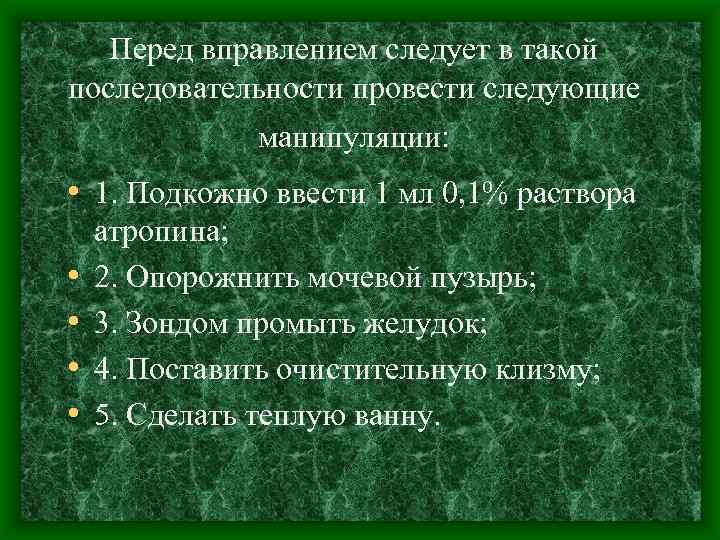 Перед вправлением следует в такой последовательности провести следующие манипуляции:

• 1. Подкожно ввести 1 мл 0,1% раствора атропина;
• 2. Опорожнить мочевой пузырь;
• 3. Зондом промыть желудок;
• 4. Поставить очистительную клизму;
• 5. Сделать теплую ванну.